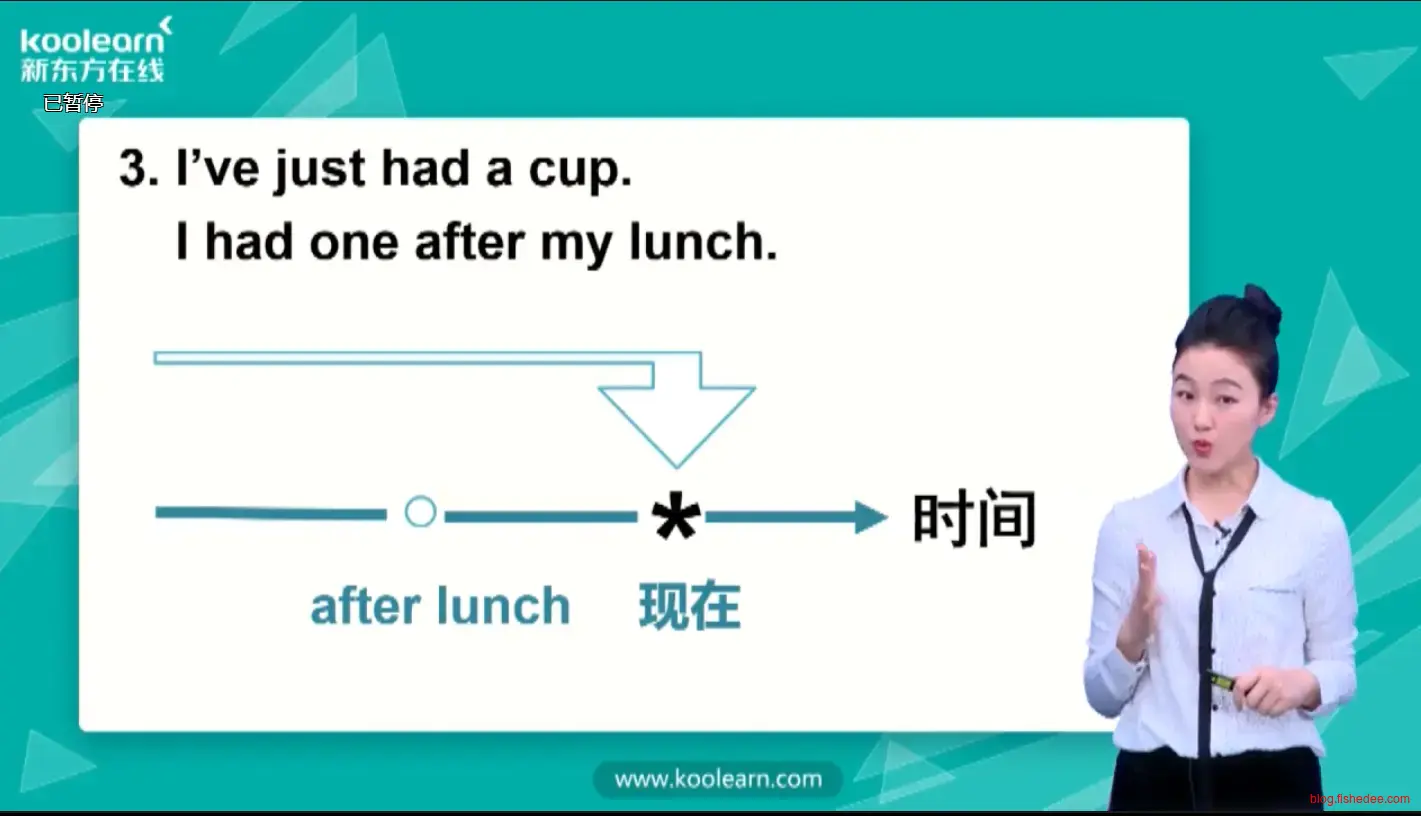 koolearn
新东方在线
已暂停

3. I've just had a cup.
I had one after my lunch.

*
时间

after lunch
现在

www.koolearn.com

blog.fishedee.com